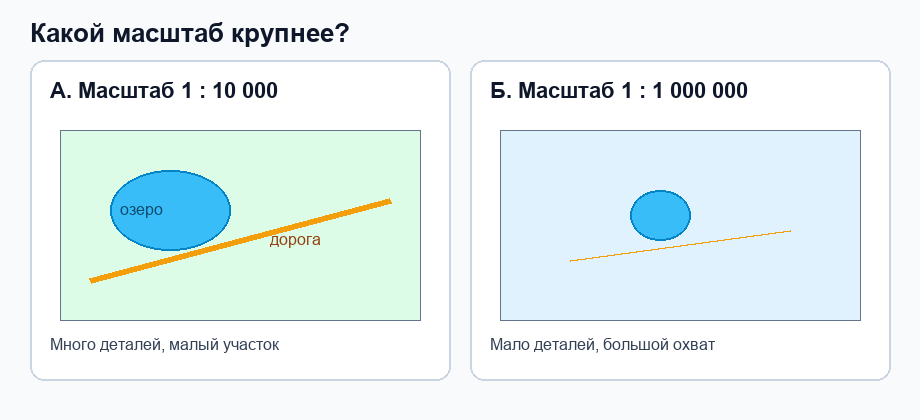 Какой масштаб крупнее?

А. Масштаб 1 : 10 000

озеро

дорога

Много деталей, малый участок

Б. Масштаб 1 : 1 000 000

Мало деталей, большой охват